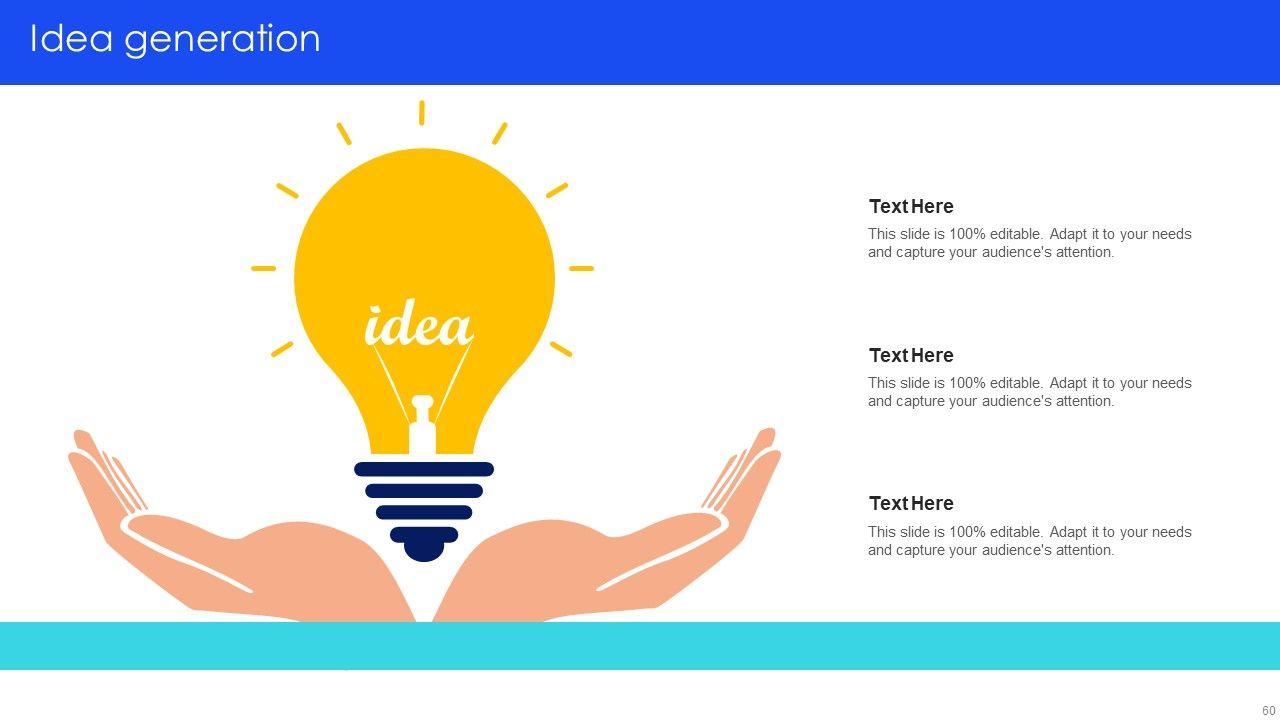 Idea generation

idea

Text Here
This slide is 100% editable. Adapt it to your needs and capture your audience's attention.

Text Here
This slide is 100% editable. Adapt it to your needs and capture your audience's attention.

Text Here
This slide is 100% editable. Adapt it to your needs and capture your audience's attention.

60